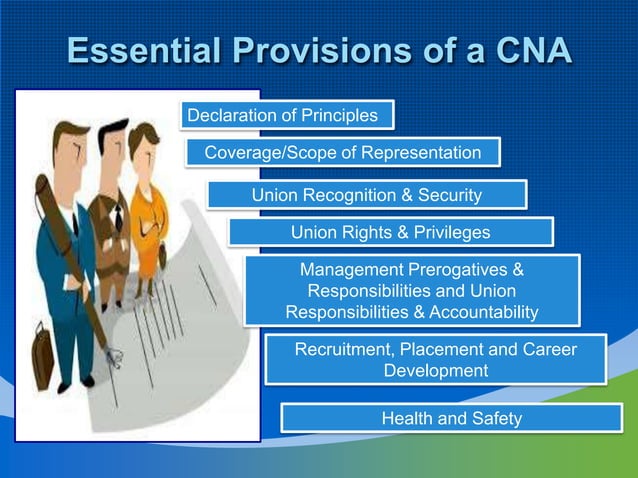 Essential Provisions of a CNA

Declaration of Principles

Coverage/Scope of Representation

Union Recognition & Security

Union Rights & Privileges

Management Prerogatives & Responsibilities and Union Responsibilities & Accountability

Recruitment, Placement and Career Development

Health and Safety